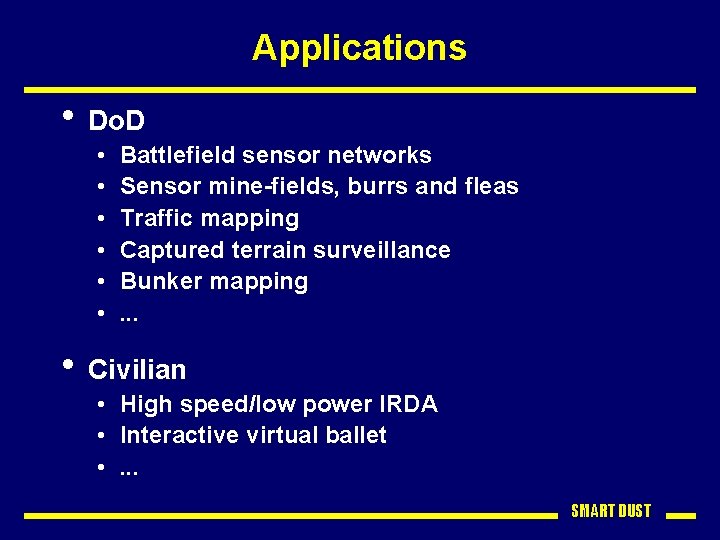 Applications

• DoD
  • Battlefield sensor networks
  • Sensor mine-fields, burrs and fleas
  • Traffic mapping
  • Captured terrain surveillance
  • Bunker mapping
  • ...

• Civilian
  • High speed/low power IRDA
  • Interactive virtual ballet
  • ...

SMART DUST